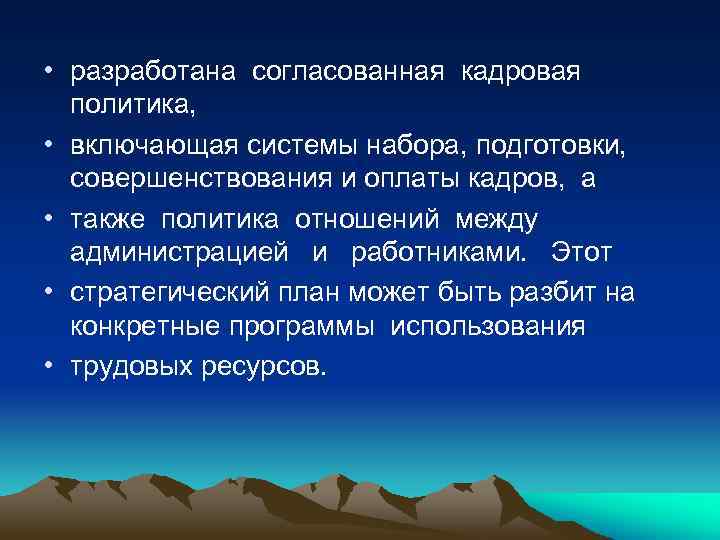 • разработана согласованная кадровая политика,

• включающая системы набора, подготовки, совершенствования и оплаты кадров, а

• также политика отношений между администрацией и работниками. Этот

• стратегический план может быть разбит на конкретные программы использования

• трудовых ресурсов.